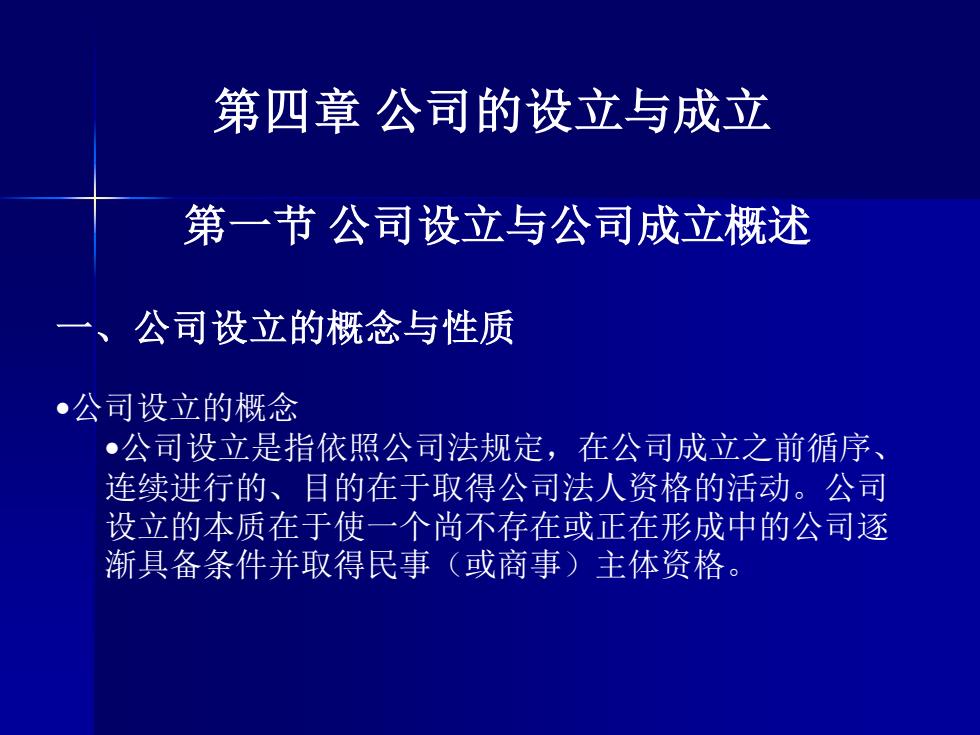 第四章 公司的设立与成立

第一节 公司设立与公司成立概述

一、公司设立的概念与性质

•公司设立的概念

•公司设立是指依照公司法规定，在公司成立之前循序、连续进行的、目的在于取得公司法人资格的活动。公司设立的本质在于使一个尚不存在或正在形成中的公司逐渐具备条件并取得民事（或商事）主体资格。